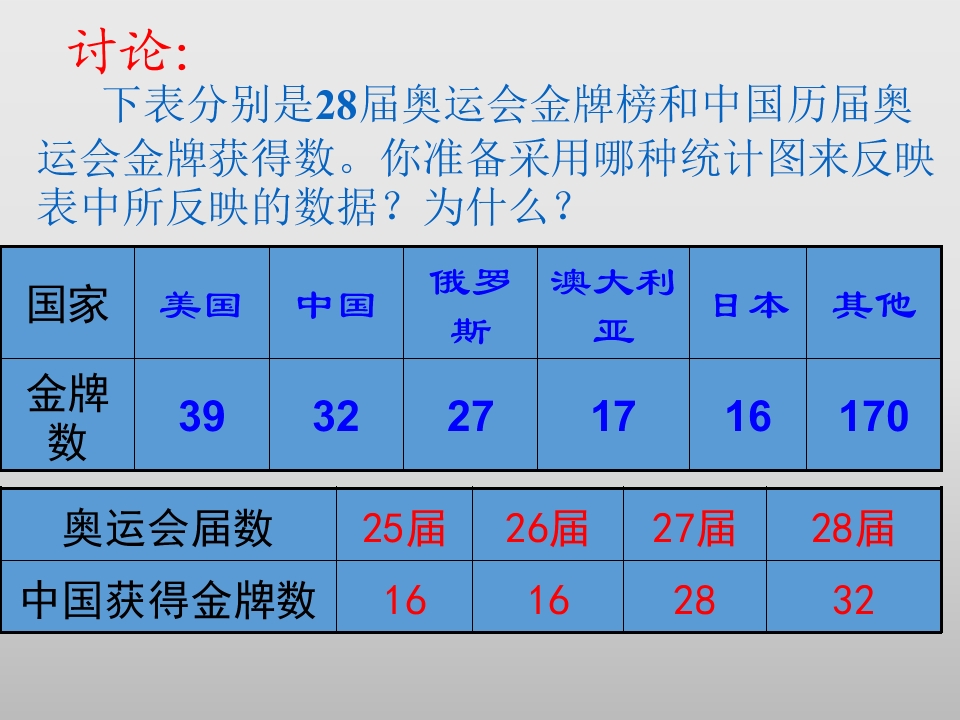 讨论:

下表分别是28届奥运会金牌榜和中国历届奥运会金牌获得数。你准备采用哪种统计图来反映表中所反映的数据？为什么？

| 国家 | 美国 | 中国 | 俄罗斯 | 澳大利亚 | 日本 | 其他 |
|---|---|---|---|---|---|---|
| 金牌数 | 39 | 32 | 27 | 17 | 16 | 170 |

| 奥运会届数 | 25届 | 26届 | 27届 | 28届 |
|---|---|---|---|---|
| 中国获得金牌数 | 16 | 16 | 28 | 32 |